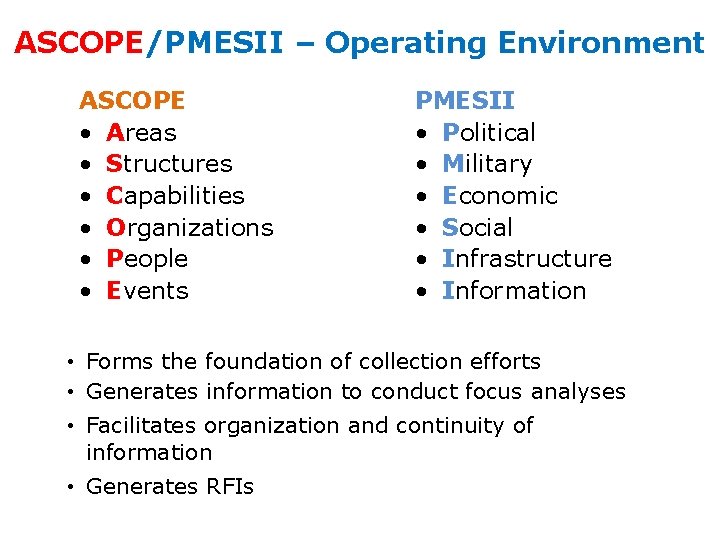 ASCOPE/PMESII – Operating Environment

ASCOPE
• Areas
• Structures
• Capabilities
• Organizations
• People
• Events

PMESII
• Political
• Military
• Economic
• Social
• Infrastructure
• Information

• Forms the foundation of collection efforts
• Generates information to conduct focus analyses
• Facilitates organization and continuity of information
• Generates RFIs